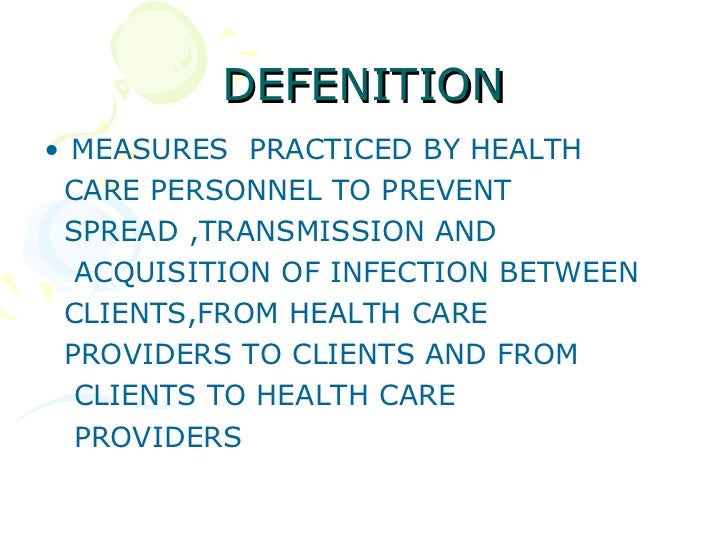 DEFENITION

• MEASURES PRACTICED BY HEALTH CARE PERSONNEL TO PREVENT SPREAD ,TRANSMISSION AND ACQUISITION OF INFECTION BETWEEN CLIENTS,FROM HEALTH CARE PROVIDERS TO CLIENTS AND FROM CLIENTS TO HEALTH CARE PROVIDERS